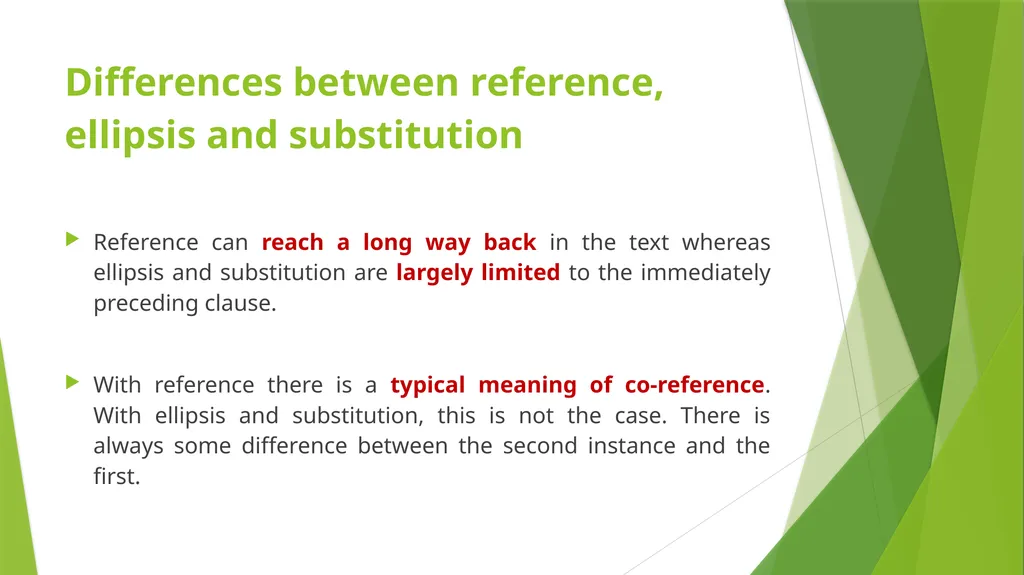 Differences between reference, ellipsis and substitution

Reference can reach a long way back in the text whereas ellipsis and substitution are largely limited to the immediately preceding clause.

With reference there is a typical meaning of co-reference. With ellipsis and substitution, this is not the case. There is always some difference between the second instance and the first.